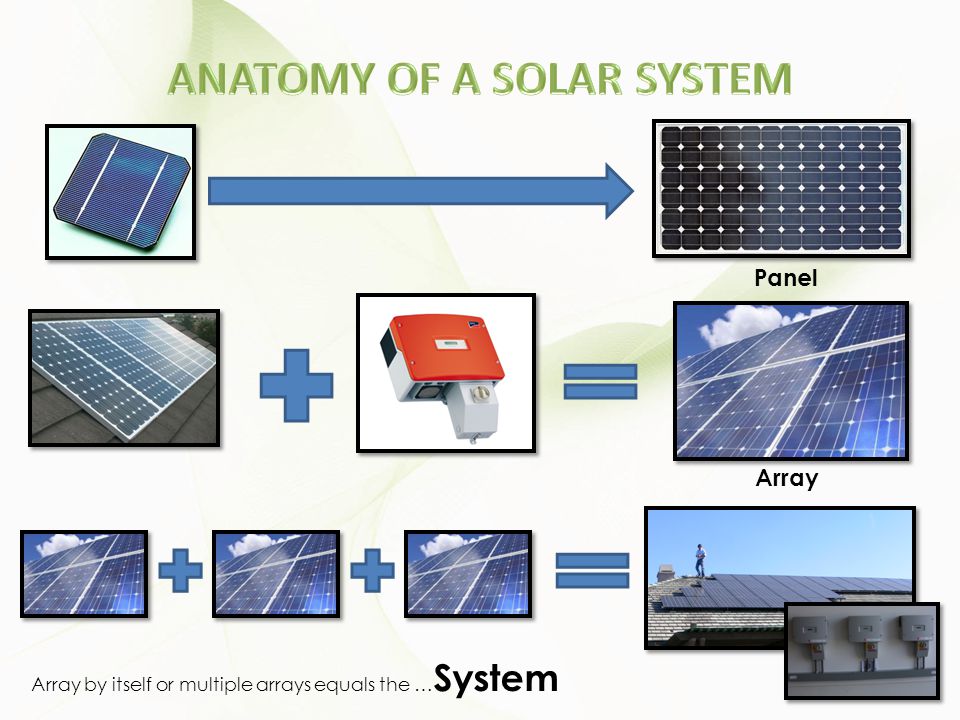 ANATOMY OF A SOLAR SYSTEM

Panel

Array

Array by itself or multiple arrays equals the …System